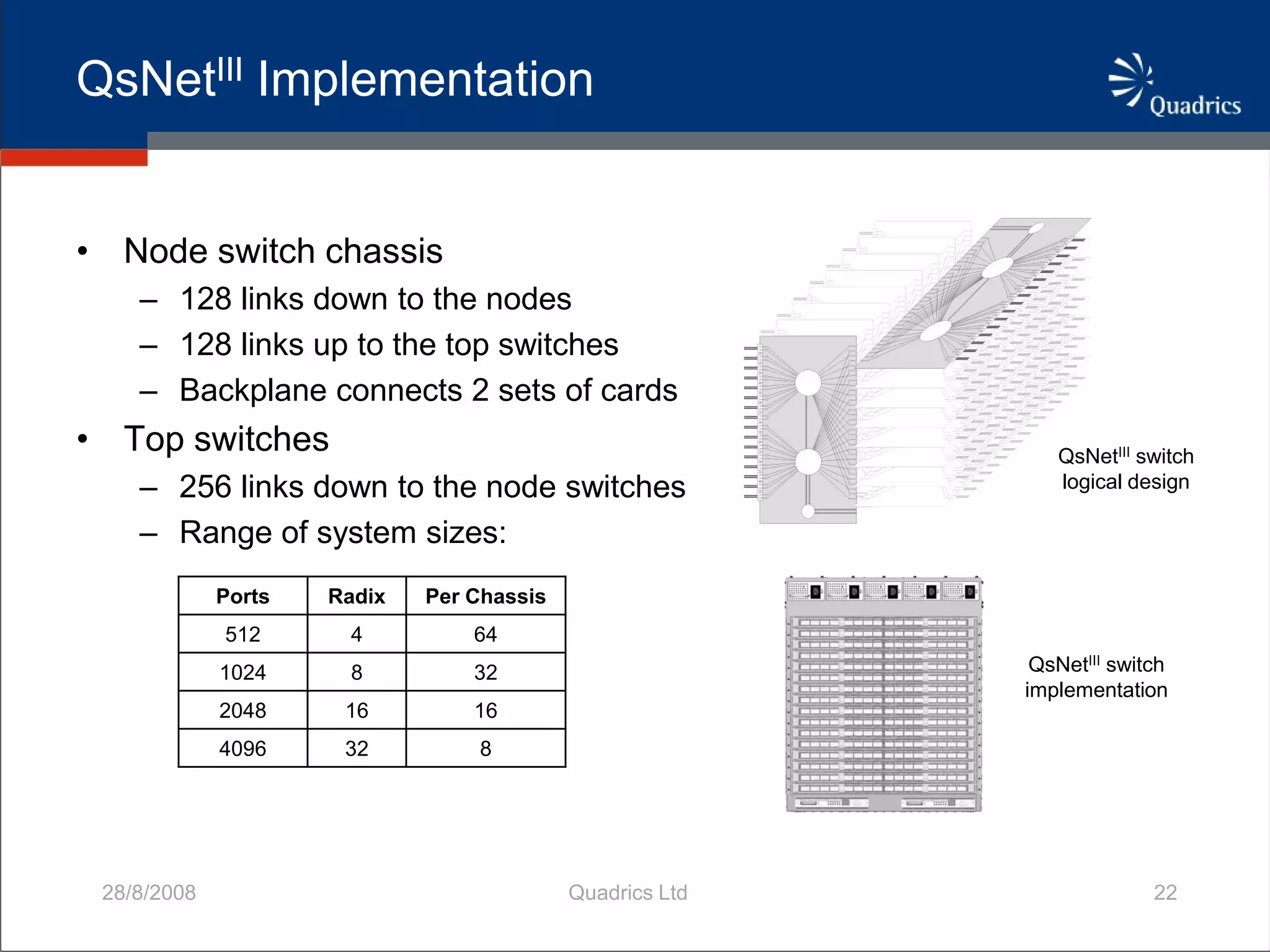 QsNet$^{III}$ Implementation

Quadrics

• Node switch chassis
– 128 links down to the nodes
– 128 links up to the top switches
– Backplane connects 2 sets of cards
• Top switches
– 256 links down to the node switches
– Range of system sizes:

| Ports | Radix | Per Chassis |
|---|---|---|
| 512 | 4 | 64 |
| 1024 | 8 | 32 |
| 2048 | 16 | 16 |
| 4096 | 32 | 8 |

QsNet$^{III}$ switch logical design

QsNet$^{III}$ switch implementation

28/8/2008

Quadrics Ltd

22